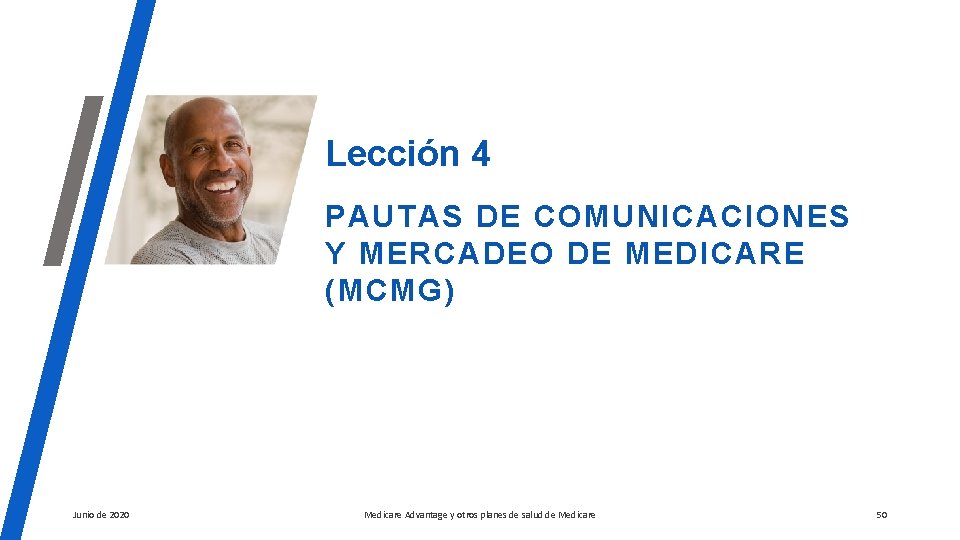 Lección 4

PAUTAS DE COMUNICACIONES Y MERCADEO DE MEDICARE (MCMG)

Junio de 2020

Medicare Advantage y otros planes de salud de Medicare

50